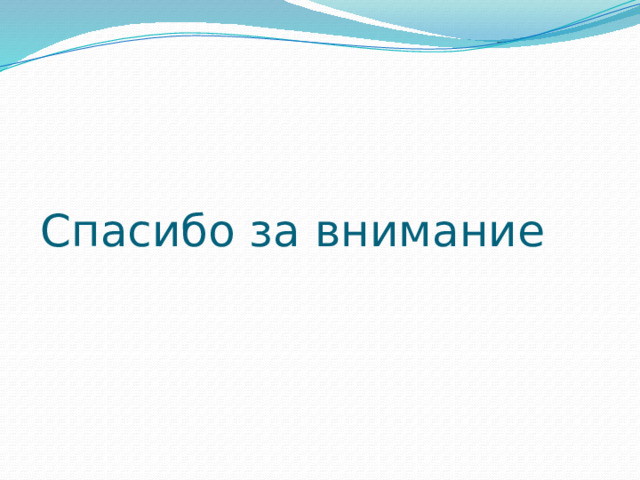 Спасибо за внимание